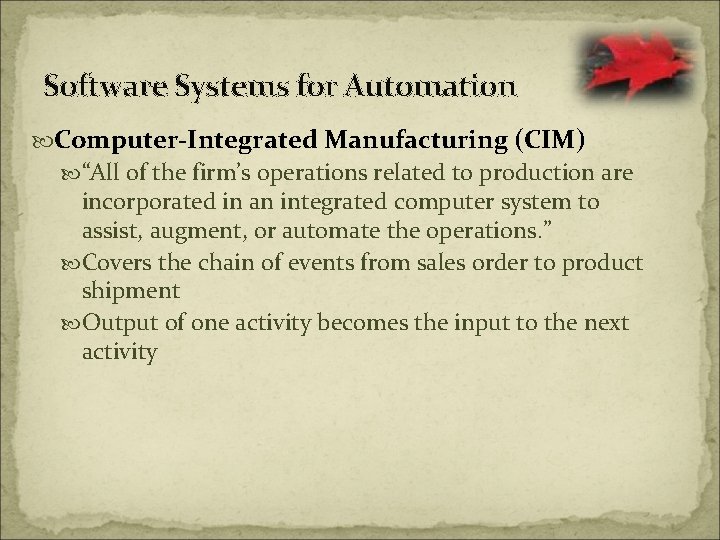 Software Systems for Automation

Computer-Integrated Manufacturing (CIM)

“All of the firm’s operations related to production are incorporated in an integrated computer system to assist, augment, or automate the operations.”

Covers the chain of events from sales order to product shipment

Output of one activity becomes the input to the next activity